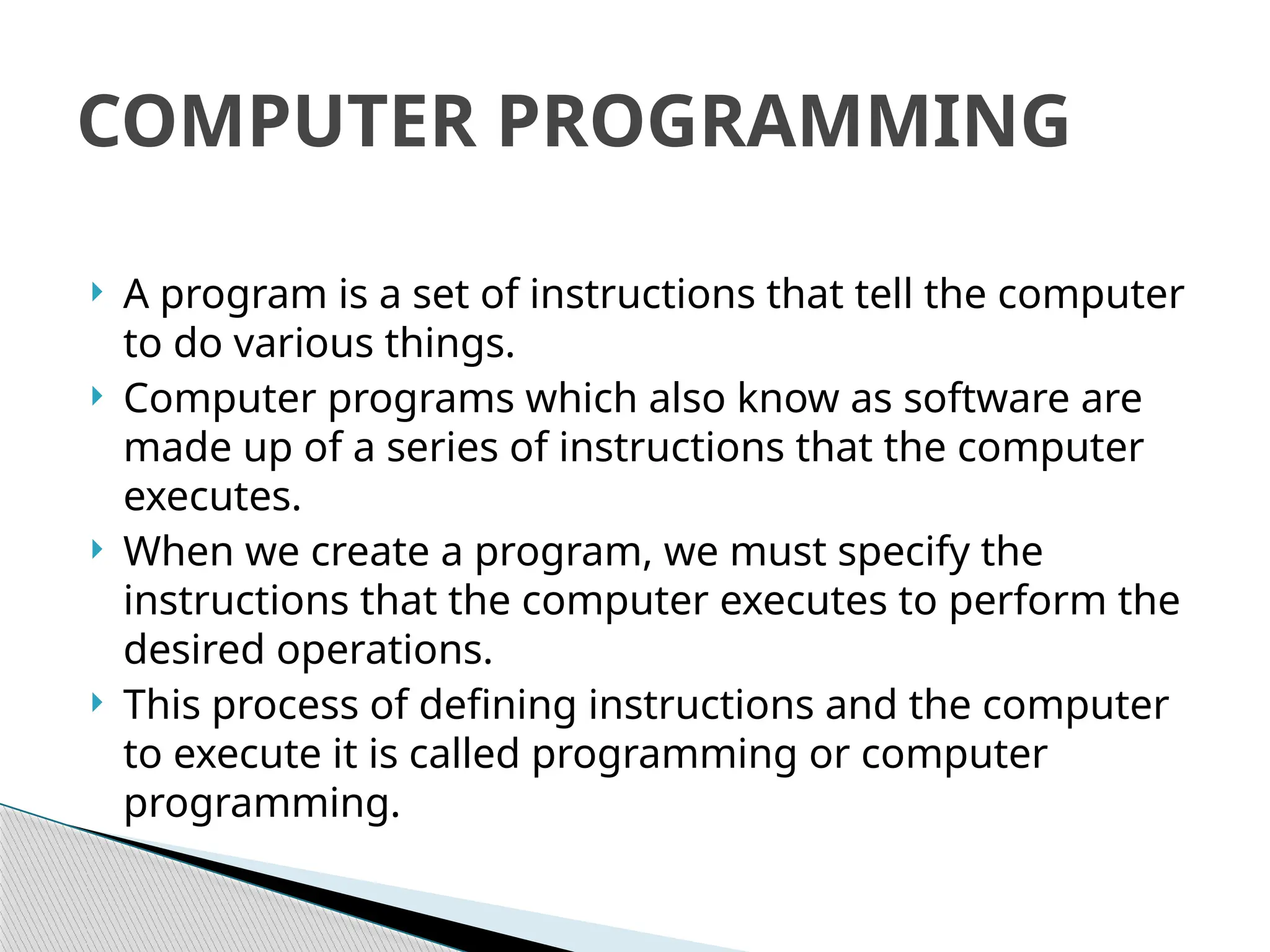 COMPUTER PROGRAMMING

A program is a set of instructions that tell the computer to do various things.

Computer programs which also know as software are made up of a series of instructions that the computer executes.

When we create a program, we must specify the instructions that the computer executes to perform the desired operations.

This process of defining instructions and the computer to execute it is called programming or computer programming.